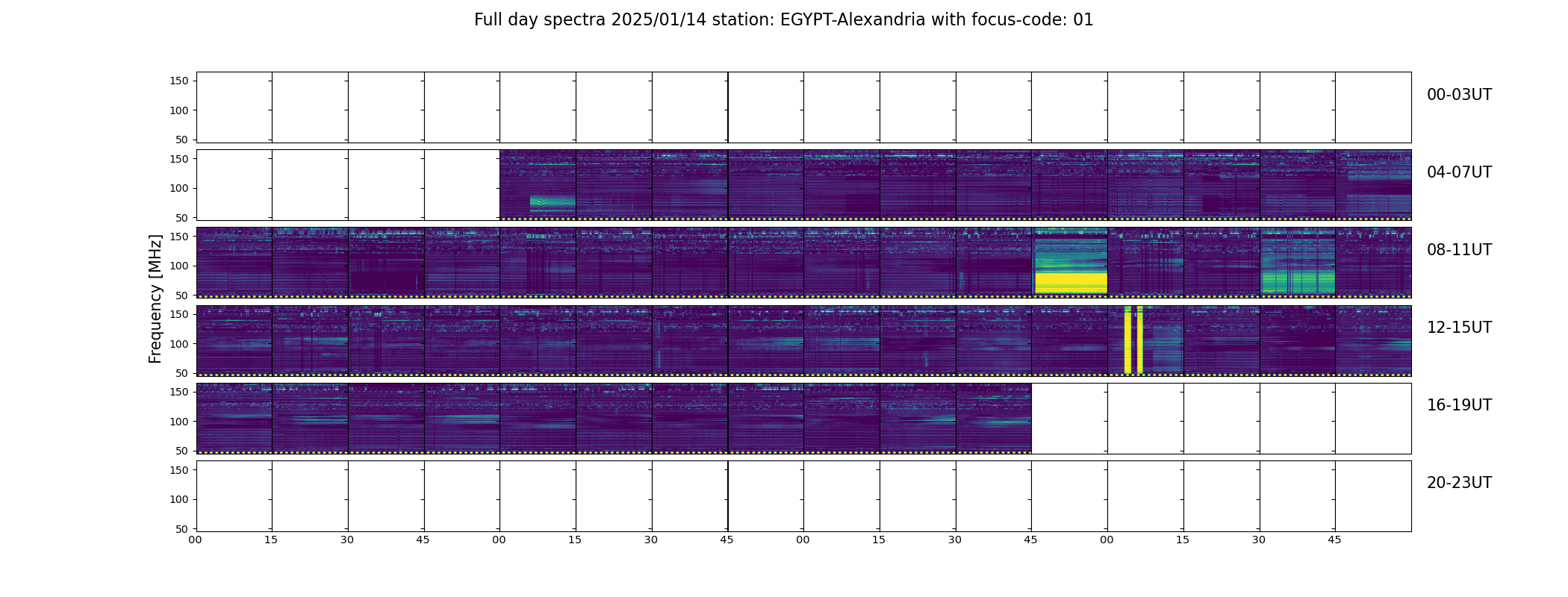 Full day spectra 2025/01/14 station: EGYPT-Alexandria with focus-code: 01

Frequency [MHz]

150
100
50
00-03UT

150
100
50
04-07UT

150
100
50
08-11UT

150
100
50
12-15UT

150
100
50
16-19UT

150
100
50
20-23UT

00 15 30 45 00 15 30 45 00 15 30 45 00 15 30 45